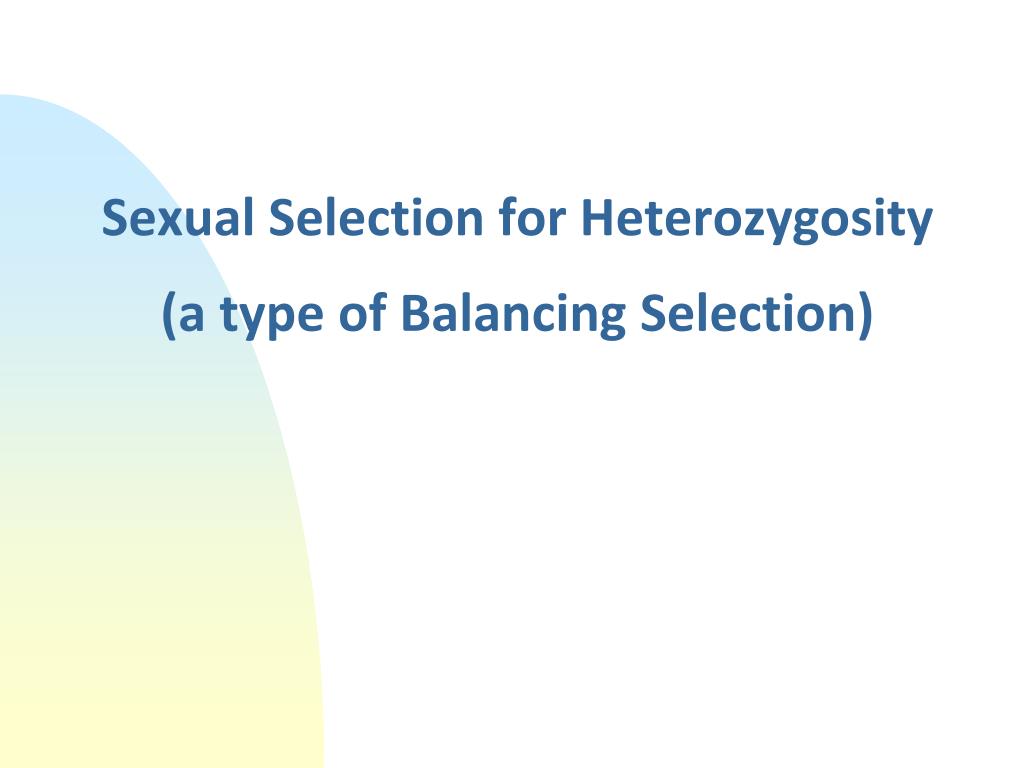 Sexual Selection for Heterozygosity

(a type of Balancing Selection)